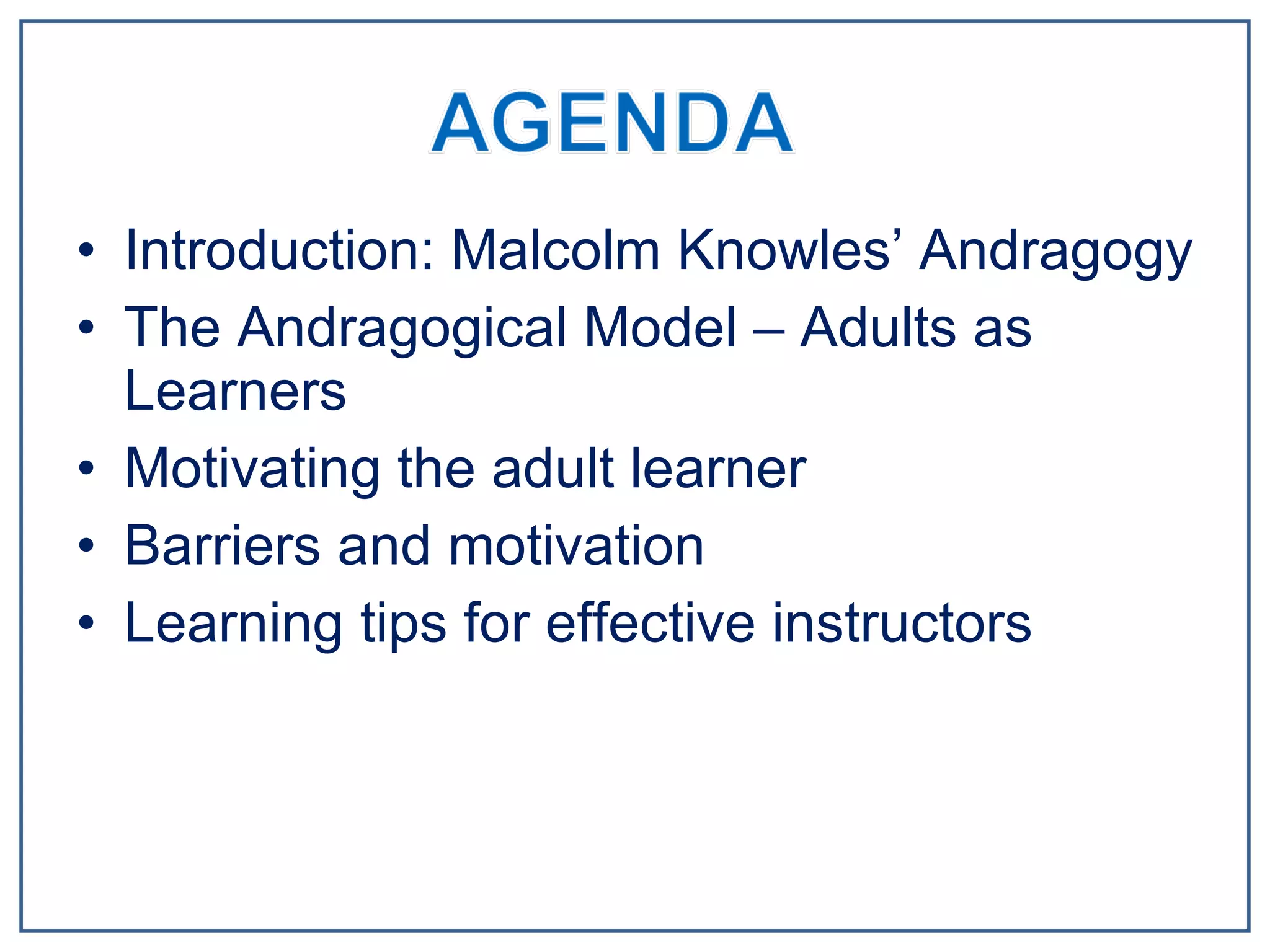 AGENDA

• Introduction: Malcolm Knowles’ Andragogy
• The Andragogical Model – Adults as Learners
• Motivating the adult learner
• Barriers and motivation
• Learning tips for effective instructors